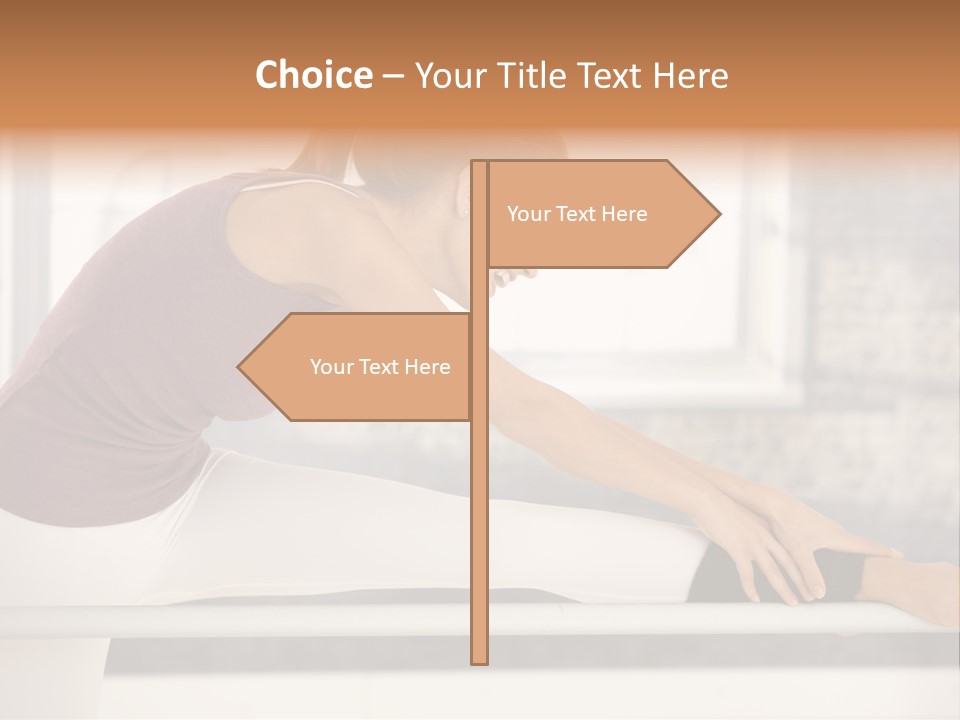 Choice – Your Title Text Here

Your Text Here

Your Text Here